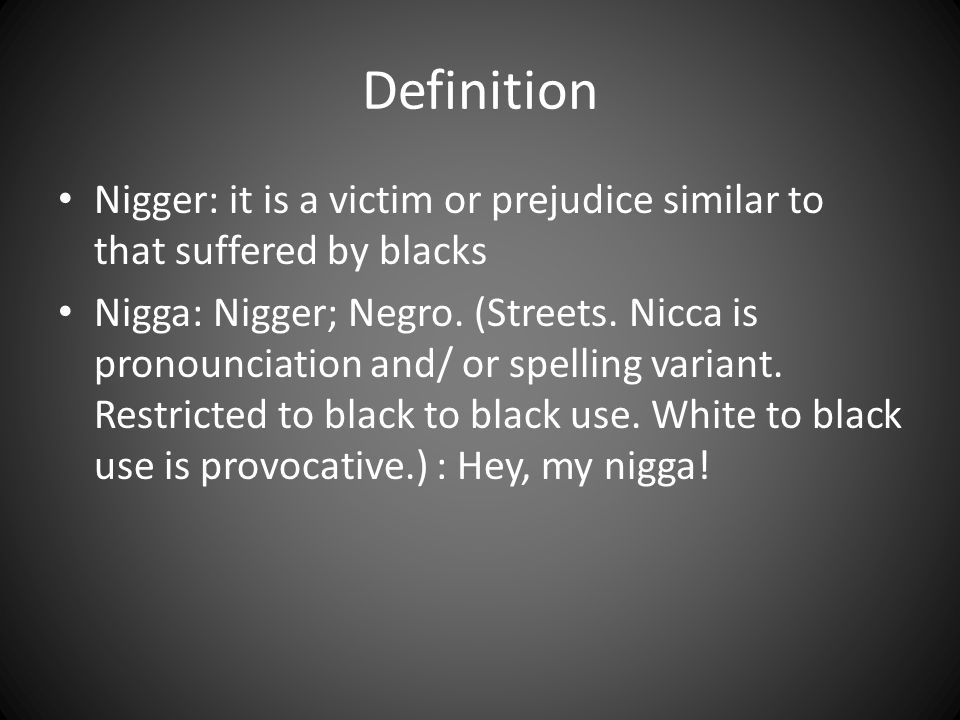 Definition

• Nigger: it is a victim or prejudice similar to that suffered by blacks

• Nigga: Nigger; Negro. (Streets. Nicca is pronounciation and/ or spelling variant. Restricted to black to black use. White to black use is provocative.) : Hey, my nigga!